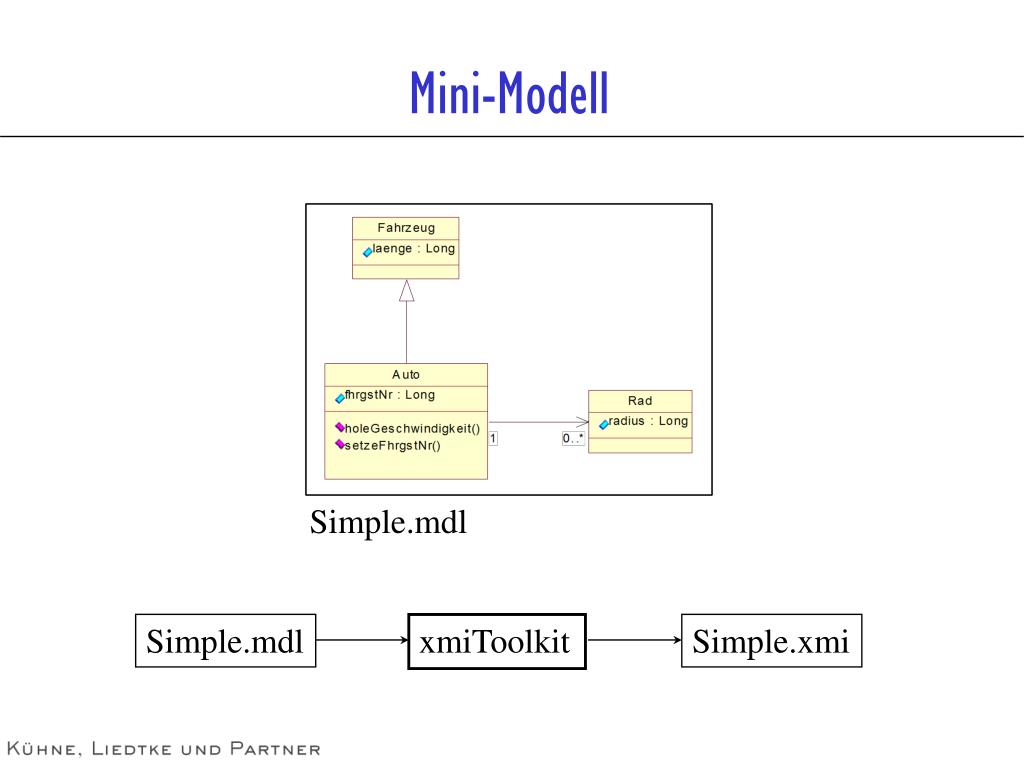 Mini-Modell

Fahrzeug
laenge : Long

Auto
fhrgstNr : Long
holeGeschwindigkeit()
setzeFhrgstNr()

1

0..*

Rad
radius : Long

Simple.mdl

Simple.mdl

xmiToolkit

Simple.xmi

Kühne, Liedtke und Partner